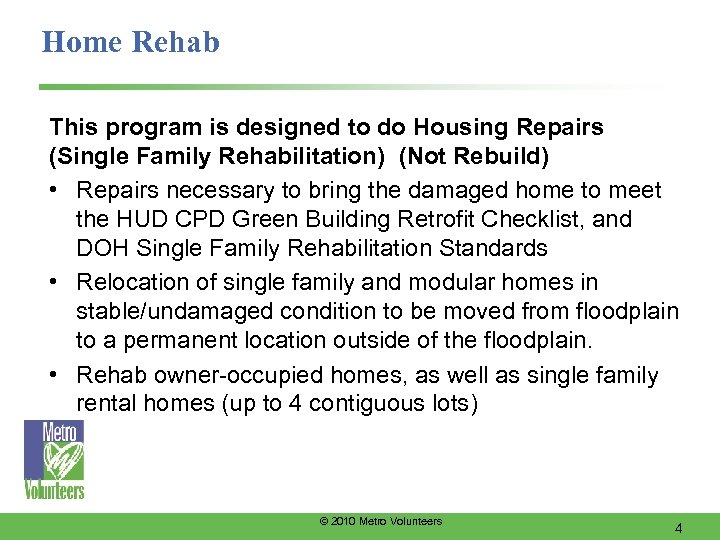 Home Rehab

This program is designed to do Housing Repairs (Single Family Rehabilitation) (Not Rebuild)

• Repairs necessary to bring the damaged home to meet the HUD CPD Green Building Retrofit Checklist, and DOH Single Family Rehabilitation Standards
• Relocation of single family and modular homes in stable/undamaged condition to be moved from floodplain to a permanent location outside of the floodplain.
• Rehab owner-occupied homes, as well as single family rental homes (up to 4 contiguous lots)

Metro Volunteers

© 2010 Metro Volunteers

4